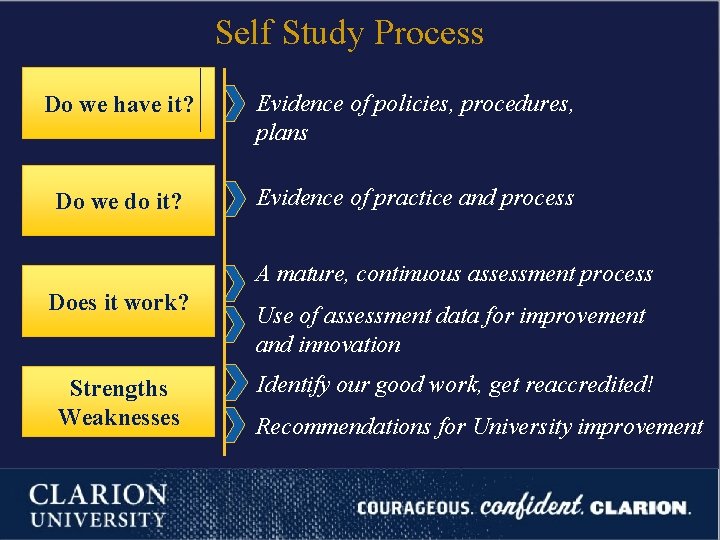 Self Study Process

Do we have it?

Evidence of policies, procedures, plans

Do we do it?

Evidence of practice and process

Does it work?

A mature, continuous assessment process

Use of assessment data for improvement and innovation

Strengths
Weaknesses

Identify our good work, get reaccredited!

Recommendations for University improvement

CLARION
UNIVERSITY

COURAGEOUS. confident. CLARION.